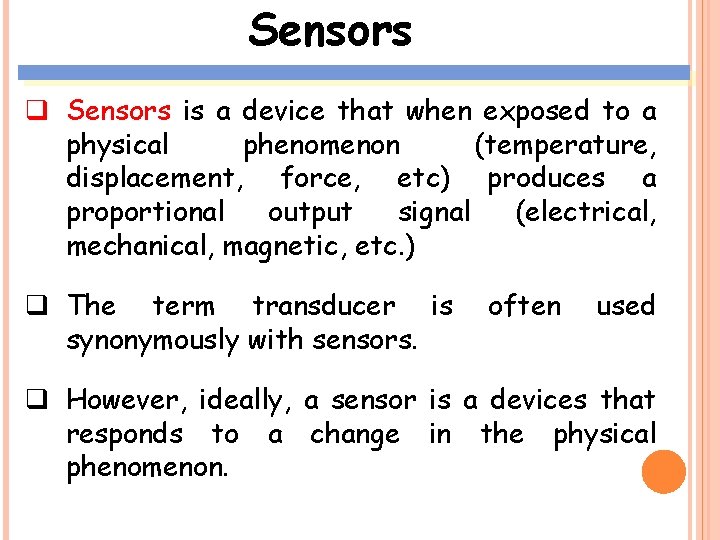 Sensors

❑ Sensors is a device that when exposed to a physical phenomenon (temperature, displacement, force, etc) produces a proportional output signal (electrical, mechanical, magnetic, etc.)

❑ The term transducer is often used synonymously with sensors.

❑ However, ideally, a sensor is a devices that responds to a change in the physical phenomenon.